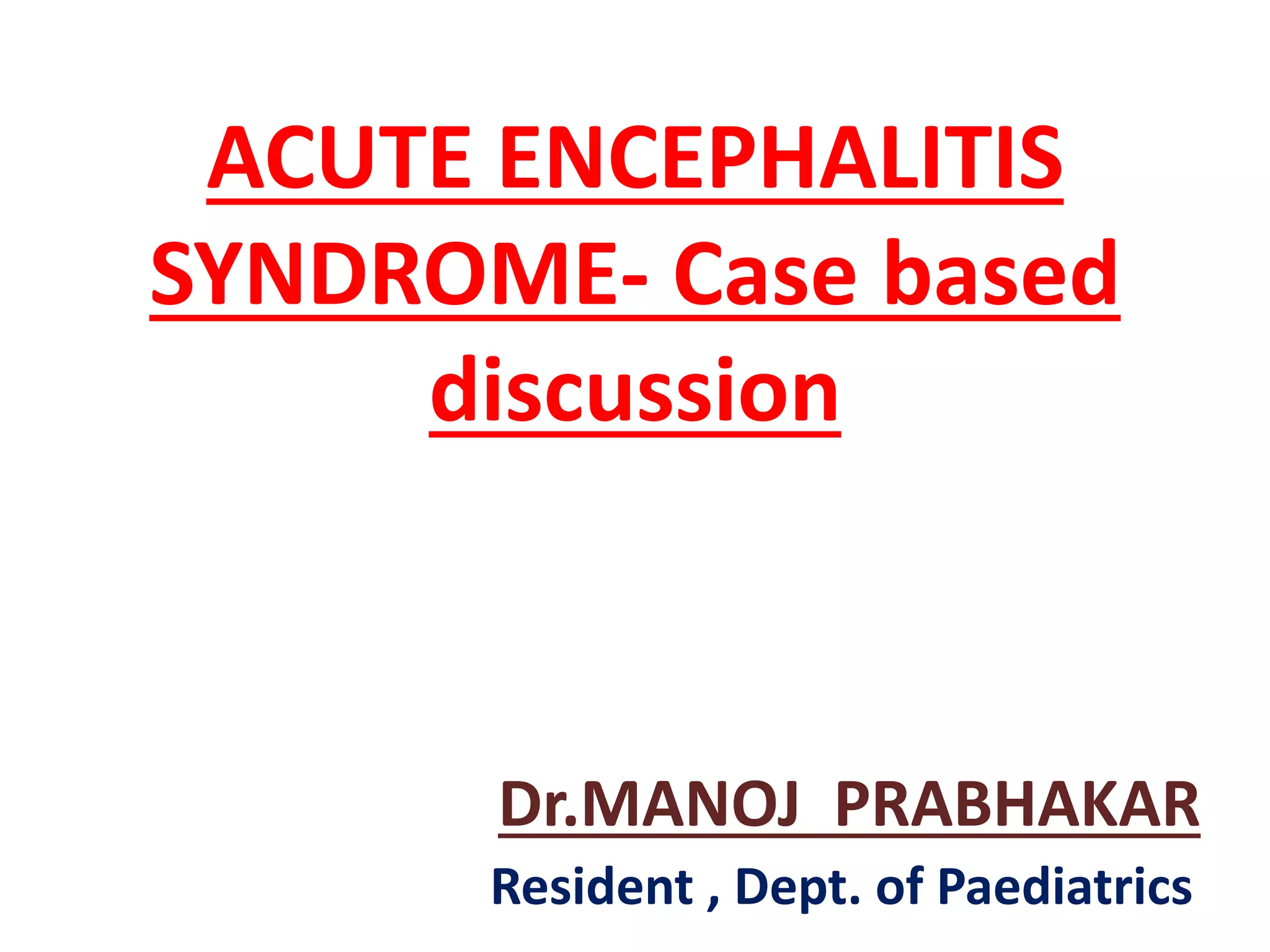 ACUTE ENCEPHALITIS SYNDROME- Case based discussion

Dr.MANOJ PRABHAKAR

Resident , Dept. of Paediatrics